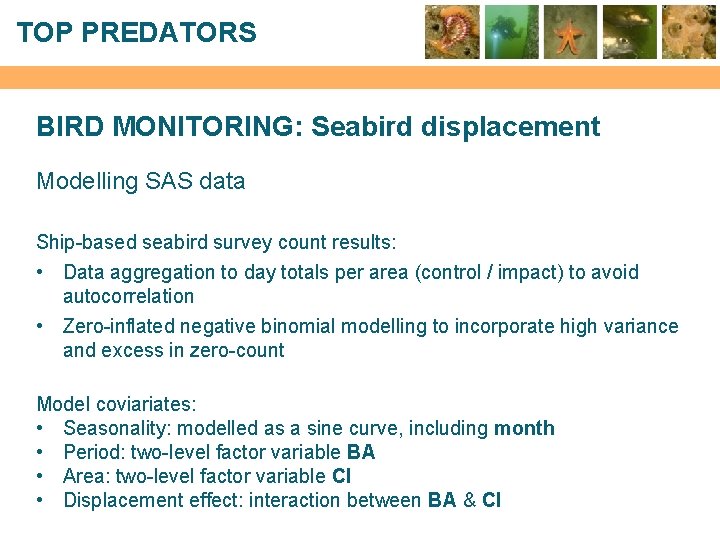 TOP PREDATORS

BIRD MONITORING: Seabird displacement

Modelling SAS data

Ship-based seabird survey count results:
• Data aggregation to day totals per area (control / impact) to avoid autocorrelation
• Zero-inflated negative binomial modelling to incorporate high variance and excess in zero-count

Model coviariates:
• Seasonality: modelled as a sine curve, including month
• Period: two-level factor variable BA
• Area: two-level factor variable CI
• Displacement effect: interaction between BA & CI